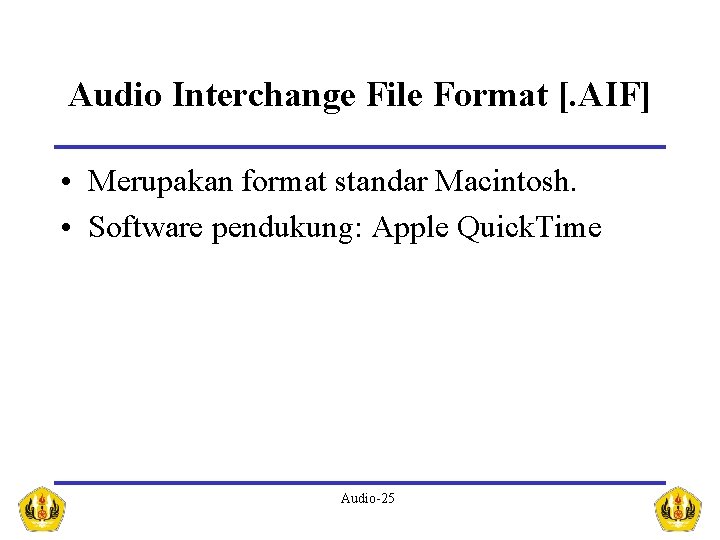 Audio Interchange File Format [.AIF]

• Merupakan format standar Macintosh.
• Software pendukung: Apple QuickTime

Audio-25